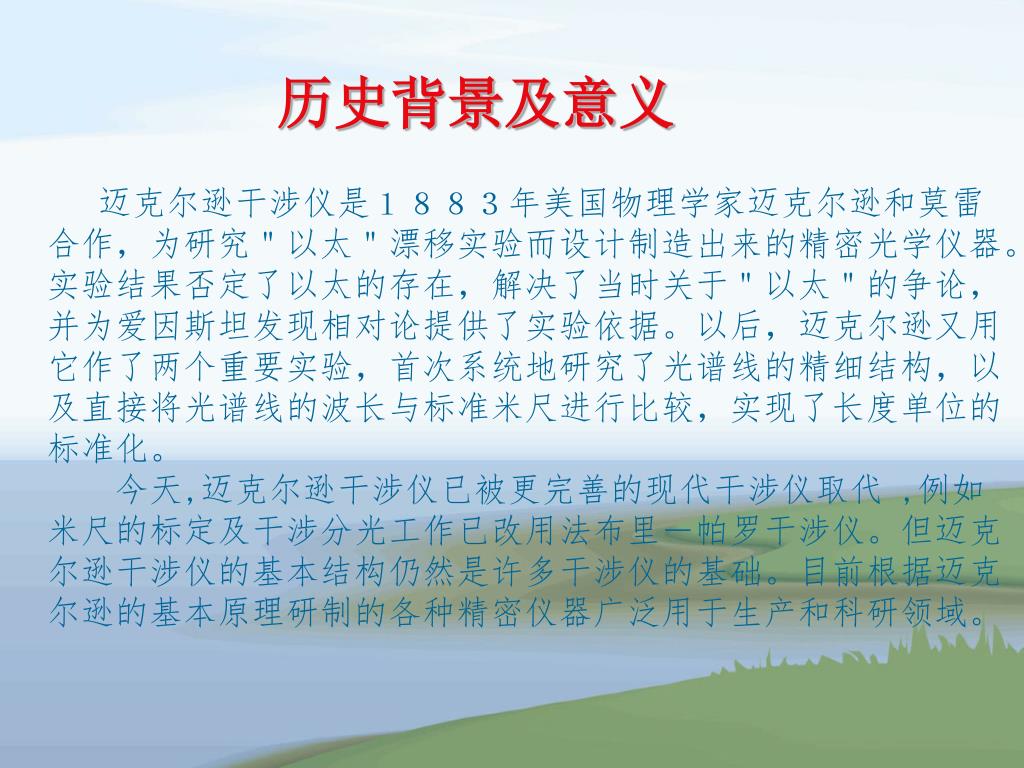 历史背景及意义

迈克尔逊干涉仪是１８８３年美国物理学家迈克尔逊和莫雷合作，为研究＂以太＂漂移实验而设计制造出来的精密光学仪器。实验结果否定了以太的存在，解决了当时关于＂以太＂的争论，并为爱因斯坦发现相对论提供了实验依据。以后，迈克尔逊又用它作了两个重要实验，首次系统地研究了光谱线的精细结构，以及直接将光谱线的波长与标准米尺进行比较，实现了长度单位的标准化。

今天,迈克尔逊干涉仪已被更完善的现代干涉仪取代 ,例如米尺的标定及干涉分光工作已改用法布里—帕罗干涉仪。但迈克尔逊干涉仪的基本结构仍然是许多干涉仪的基础。目前根据迈克尔逊的基本原理研制的各种精密仪器广泛用于生产和科研领域。